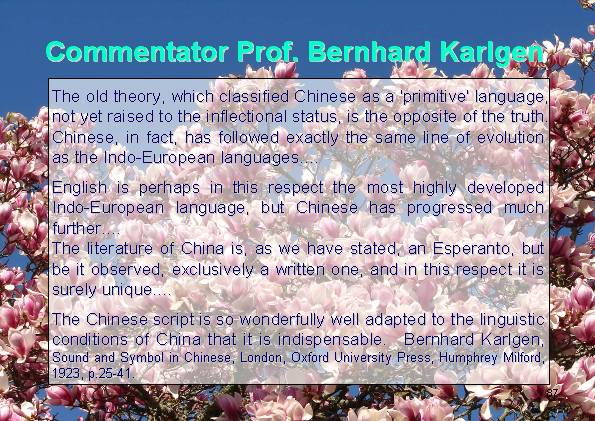 Commentator Prof. Bernhard Karlgen

The old theory, which classified Chinese as a 'primitive' language, not yet raised to the inflectional status, is the opposite of the truth. Chinese, in fact, has followed exactly the same line of evolution as the Indo-European languages....

English is perhaps in this respect the most highly developed Indo-European language, but Chinese has progressed much further....
The literature of China is, as we have stated, an Esperanto, but be it observed, exclusively a written one, and in this respect it is surely unique....

The Chinese script is so wonderfully well adapted to the linguistic conditions of China that it is indispensable. Bernhard Karlgen, Sound and Symbol in Chinese, London, Oxford University Press, Humphrey Milford, 1923, p.25-41.

37